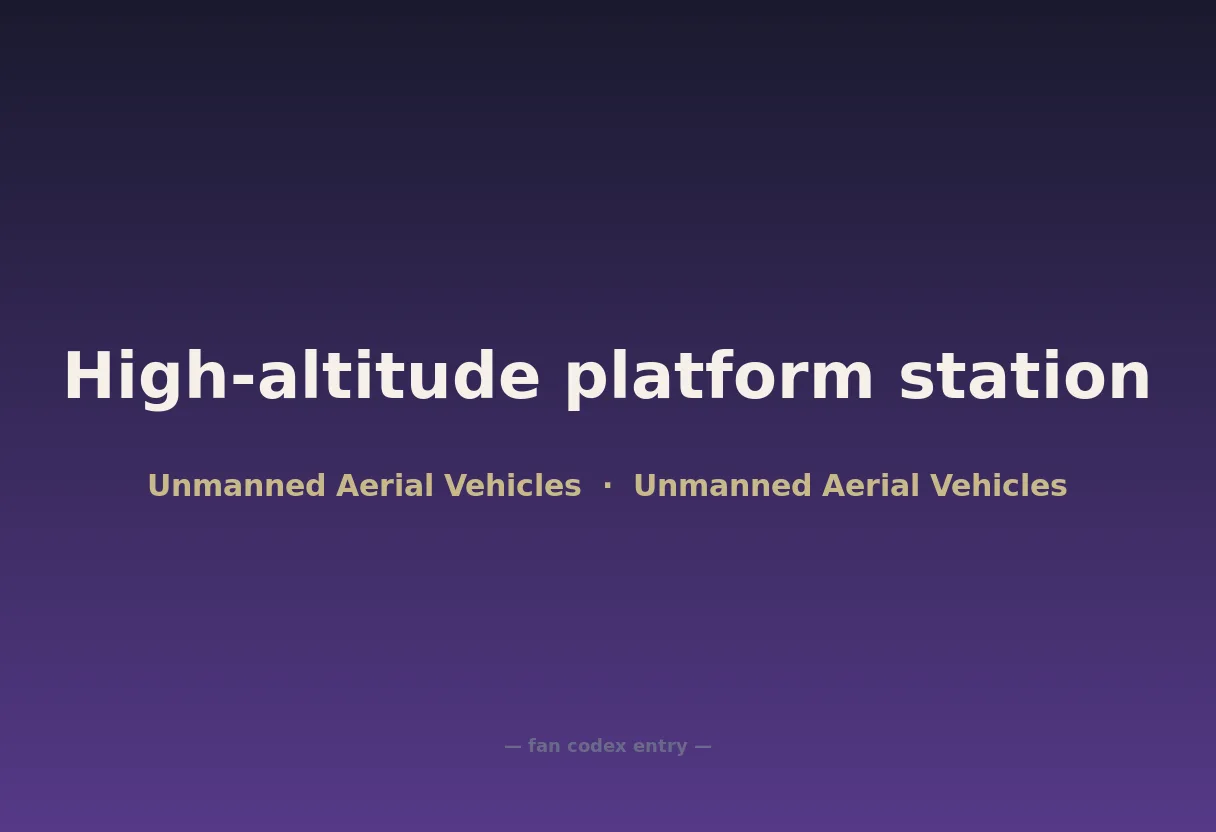 High-altitude platform station

Unmanned Aerial Vehicles · Unmanned Aerial Vehicles

— fan codex entry —